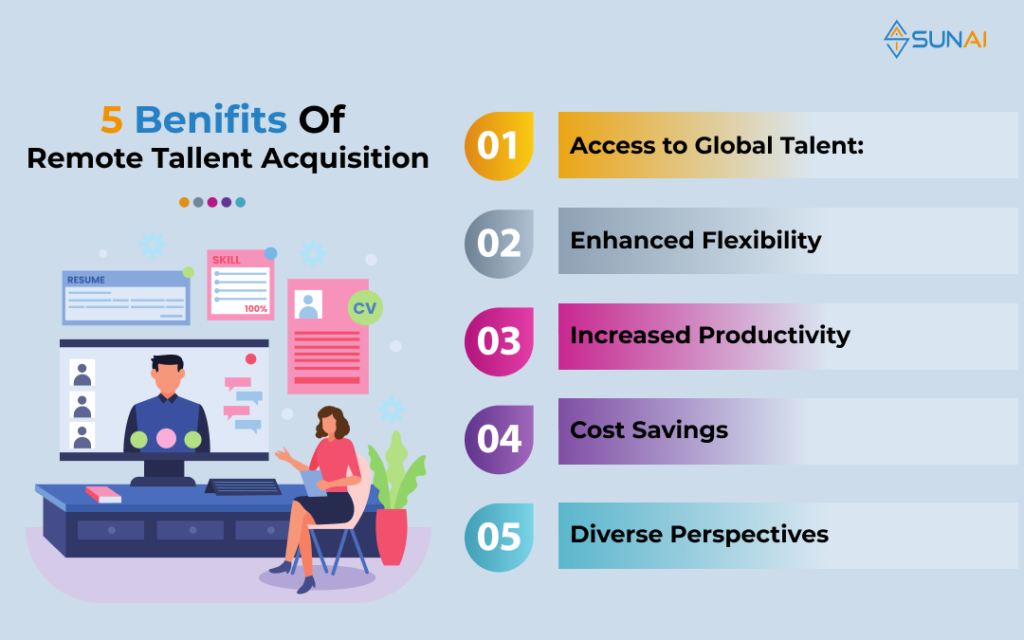 SUNAI

5 Benifits Of Remote Tallent Acquisition

RESUME

SKILL

100%

CV

01 Access to Global Talent:

02 Enhanced Flexibility

03 Increased Productivity

04 Cost Savings

05 Diverse Perspectives